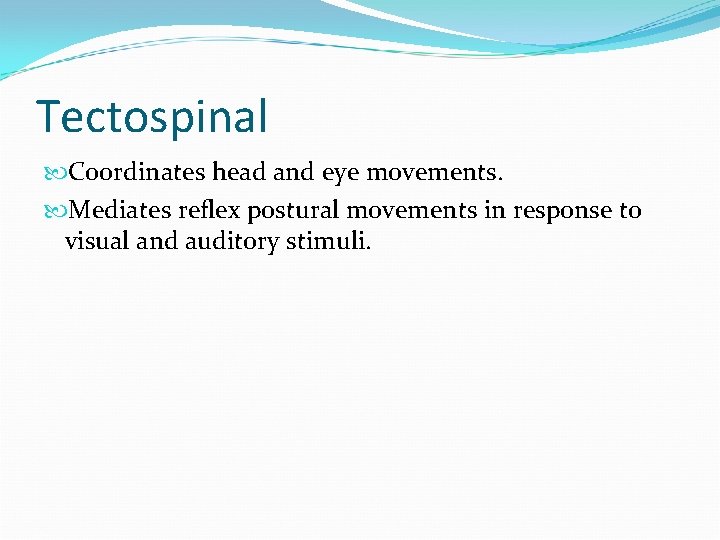 Tectospinal

Coordinates head and eye movements.

Mediates reflex postural movements in response to visual and auditory stimuli.